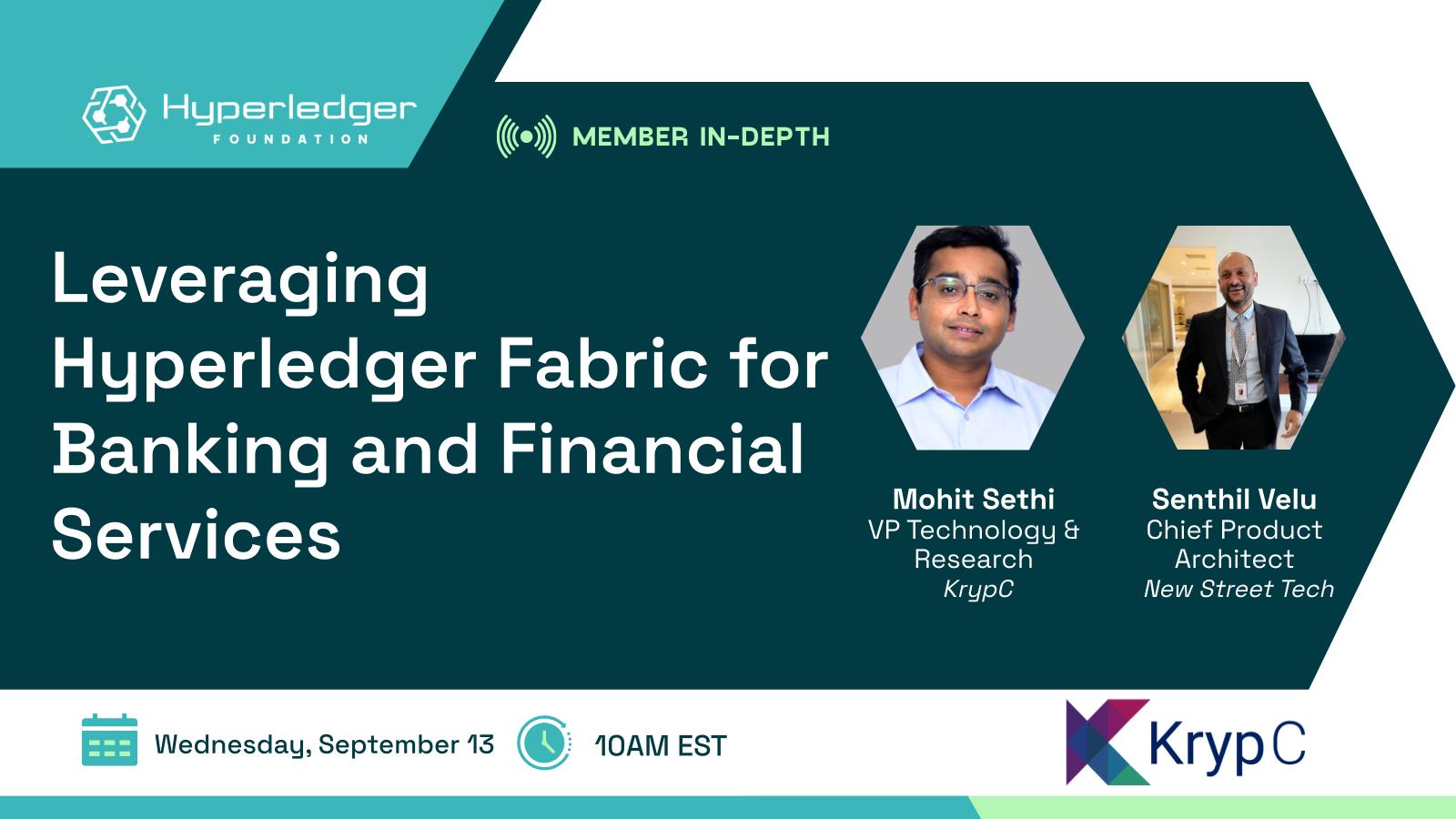 Hyperledger FOUNDATION

MEMBER IN-DEPTH

Leveraging Hyperledger Fabric for Banking and Financial Services

Mohit Sethi
VP Technology & Research
KrypC

Senthil Velu
Chief Product Architect
New Street Tech

Wednesday, September 13

10AM EST

KrypC